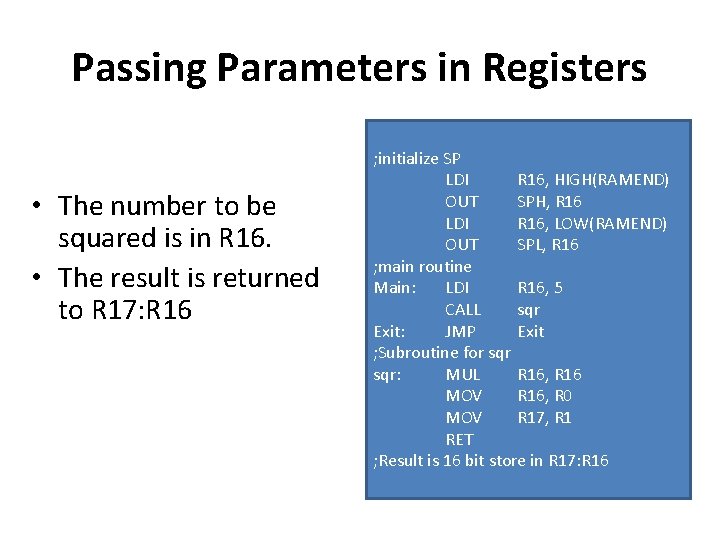 Passing Parameters in Registers

• The number to be squared is in R16.
• The result is returned to R17:R16

;initialize SP
LDI R16, HIGH(RAMEND)
OUT SPH, R16
LDI R16, LOW(RAMEND)
OUT SPL, R16
;main routine
Main: LDI R16, 5
CALL sqr
Exit: JMP Exit
;Subroutine for sqr
sqr: MUL R16, R16
MOV R16, R0
MOV R17, R1
RET
;Result is 16 bit store in R17:R16